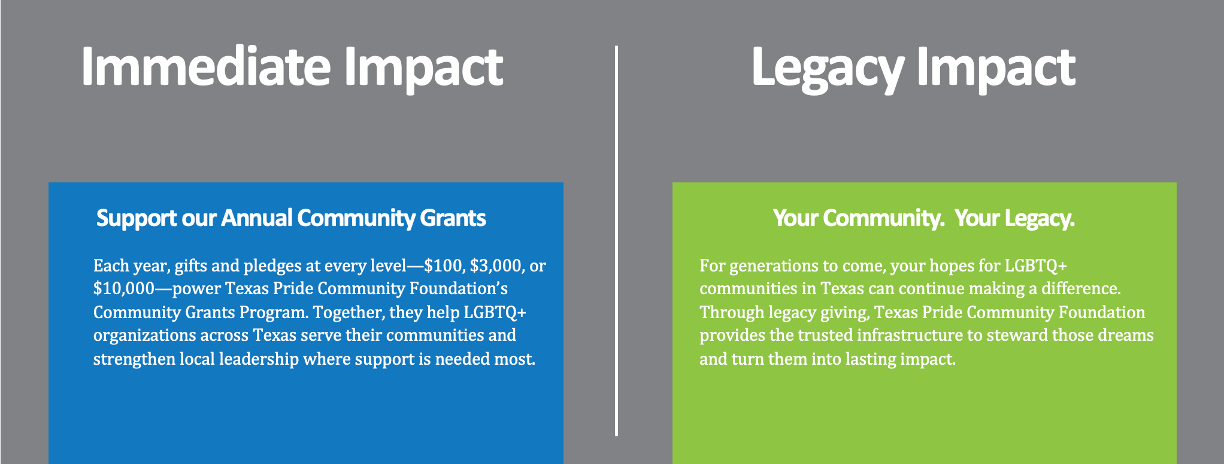 Immediate Impact

Support our Annual Community Grants

Each year, gifts and pledges at every level—\$100, \$3,000, or \$10,000—power Texas Pride Community Foundation's Community Grants Program. Together, they help LGBTQ+ organizations across Texas serve their communities and strengthen local leadership where support is needed most.

Legacy Impact

Your Community.  Your Legacy.

For generations to come, your hopes for LGBTQ+ communities in Texas can continue making a difference. Through legacy giving, Texas Pride Community Foundation provides the trusted infrastructure to steward those dreams and turn them into lasting impact.